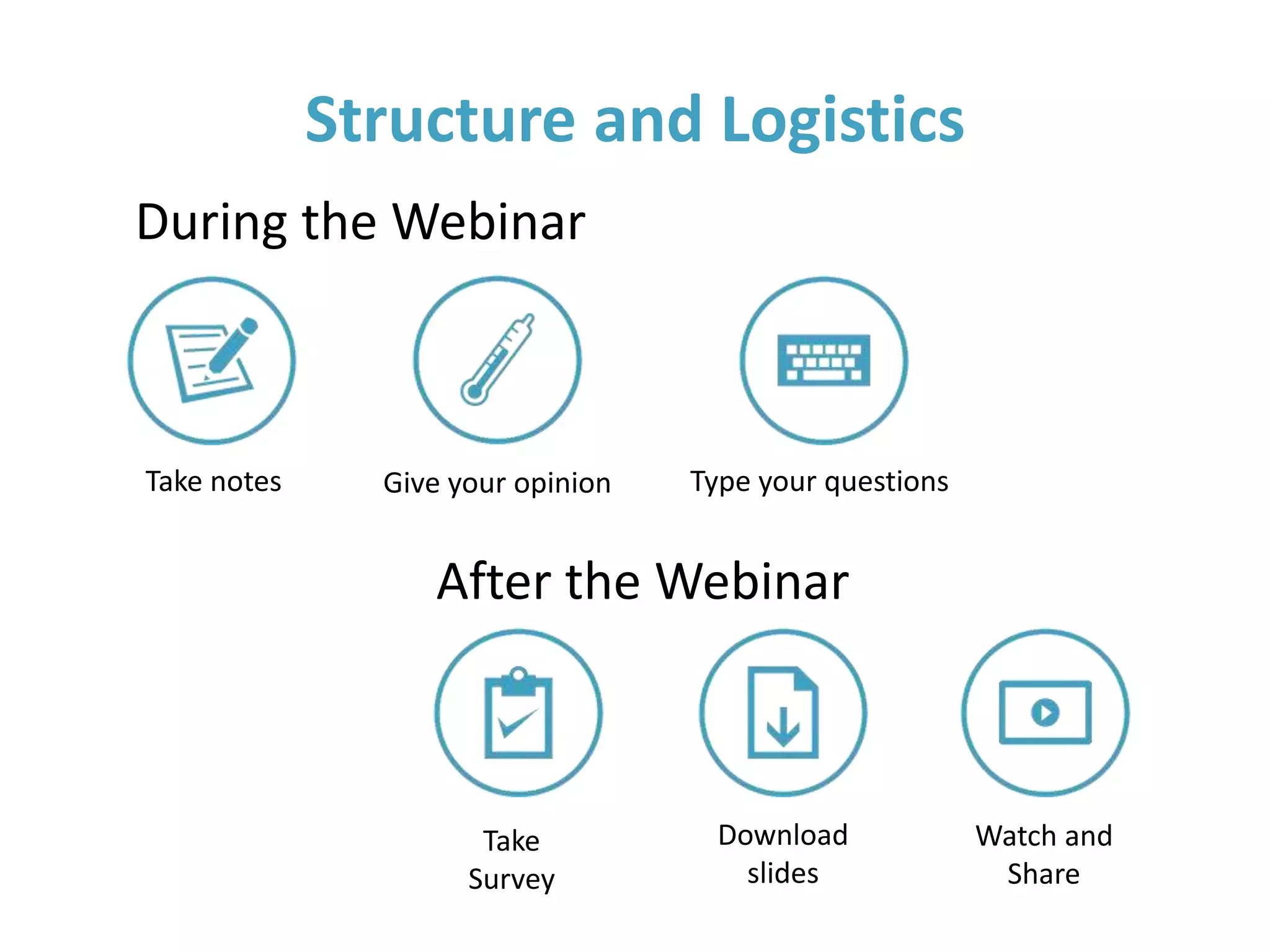 Structure and Logistics

During the Webinar

Take notes

Give your opinion

Type your questions

After the Webinar

Take Survey

Download slides

Watch and Share